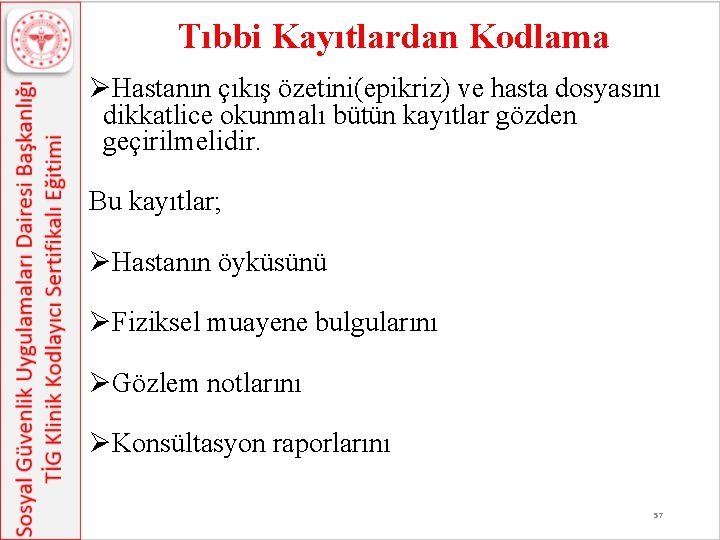 Sosyal Güvenlik Uygulamaları Dairesi Başkanlığı
TİG Klinik Kodlayıcı Sertifikalı Eğitimi

Tıbbi Kayıtlardan Kodlama

➢Hastanın çıkış özetini(epikriz) ve hasta dosyasını dikkatlice okunmalı bütün kayıtlar gözden geçirilmelidir.

Bu kayıtlar;

➢Hastanın öyküsünü

➢Fiziksel muayene bulgularını

➢Gözlem notlarını

➢Konsültasyon raporlarını

57